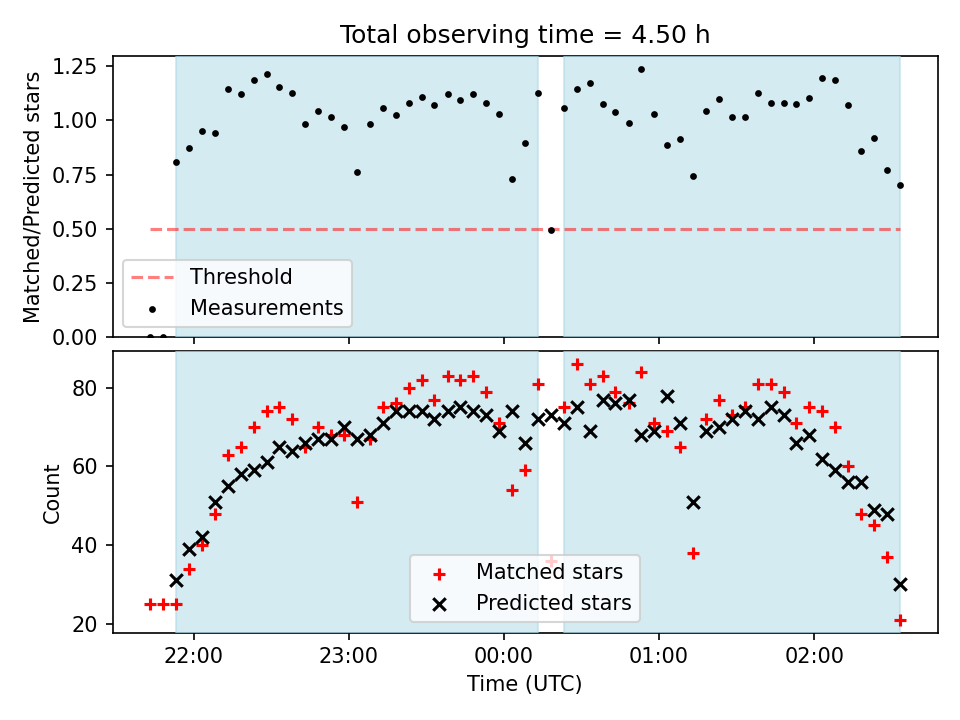 Total observing time = 4.50 h

Matched/Predicted stars

1.25
1.00
0.75
0.50
0.25
0.00

Threshold
Measurements

Count

80
60
40
20

Matched stars
Predicted stars

22:00
23:00
00:00
01:00
02:00

Time (UTC)